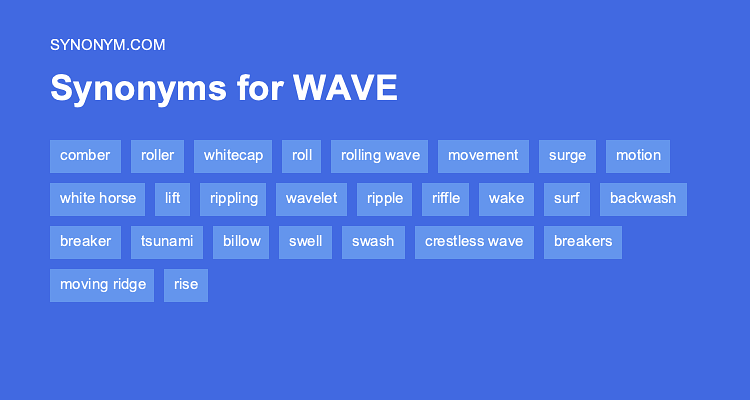 SYNONYM.COM

Synonyms for WAVE

comber roller whitecap roll rolling wave movement surge motion white horse lift rippling wavelet ripple riffle wake surf backwash breaker tsunami billow swell swash crestless wave breakers moving ridge rise